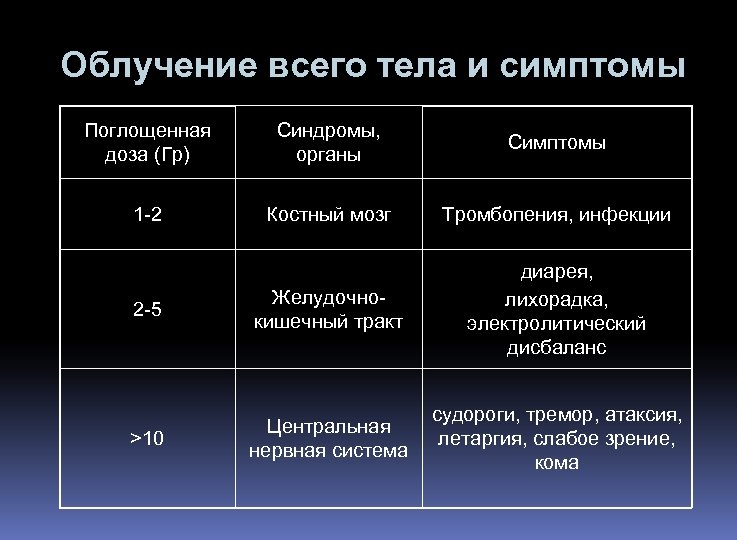 Облучение всего тела и симптомы

| Поглощенная доза (Гр) | Синдромы, органы | Симптомы |
|---|---|---|
| 1-2 | Костный мозг | Тромбопения, инфекции |
| 2-5 | Желудочно-кишечный тракт | диарея, лихорадка, электролитический дисбаланс |
| >10 | Центральная нервная система | судороги, тремор, атаксия, летаргия, слабое зрение, кома |